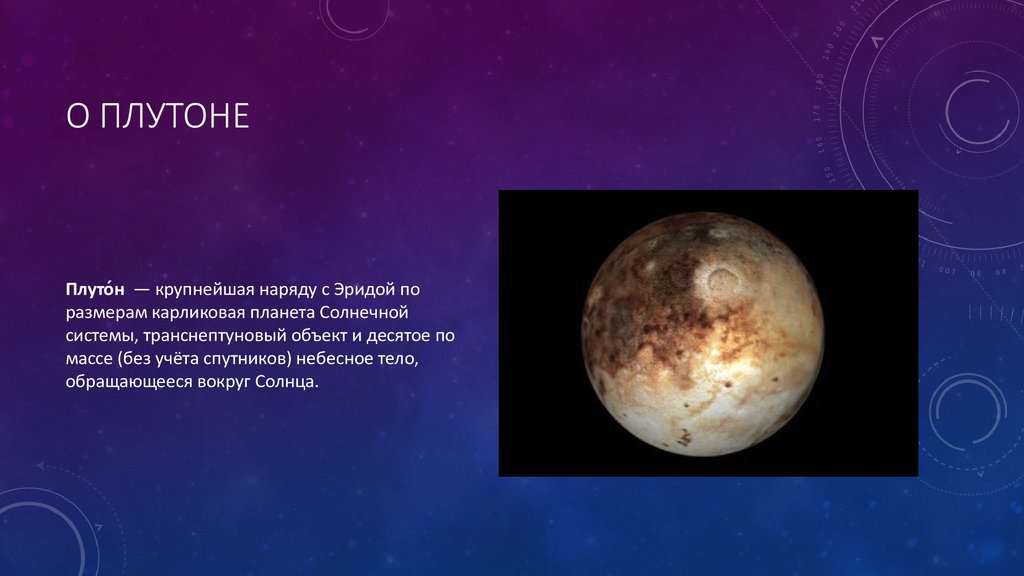 О ПЛУТОНЕ

Плуто́н — крупнейшая наряду с Эридой по размерам карликовая планета Солнечной системы, транснептуновый объект и десятое по массе (без учёта спутников) небесное тело, обращающееся вокруг Солнца.